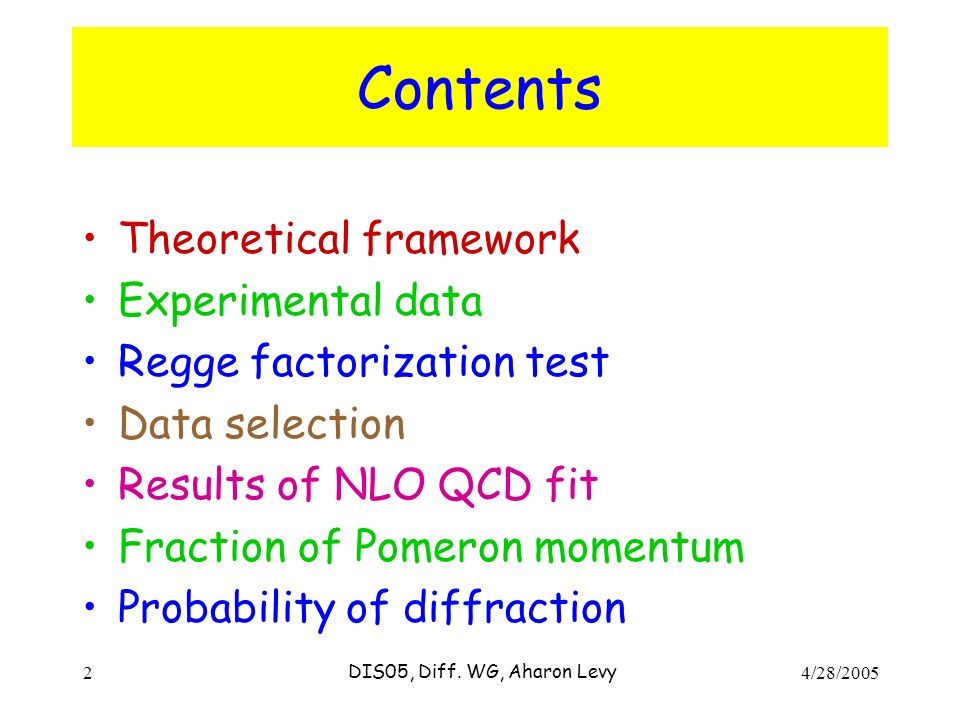 Contents

• Theoretical framework
• Experimental data
• Regge factorization test
• Data selection
• Results of NLO QCD fit
• Fraction of Pomeron momentum
• Probability of diffraction

2

DIS05, Diff. WG, Aharon Levy

4/28/2005